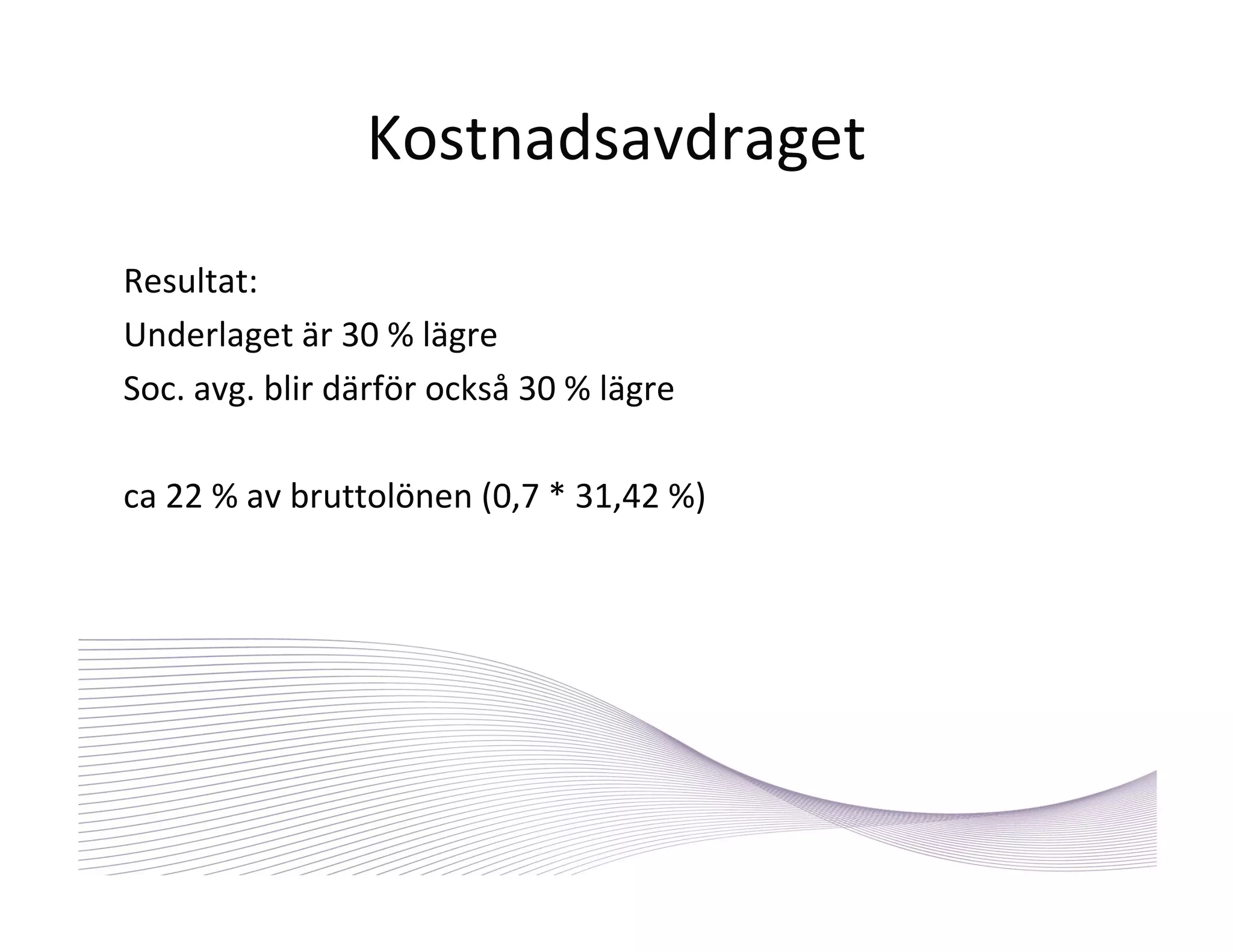 Kostnadsavdraget

Resultat:
Underlaget är 30 % lägre
Soc. avg. blir därför också 30 % lägre

ca 22 % av bruttolönen (0,7 * 31,42 %)